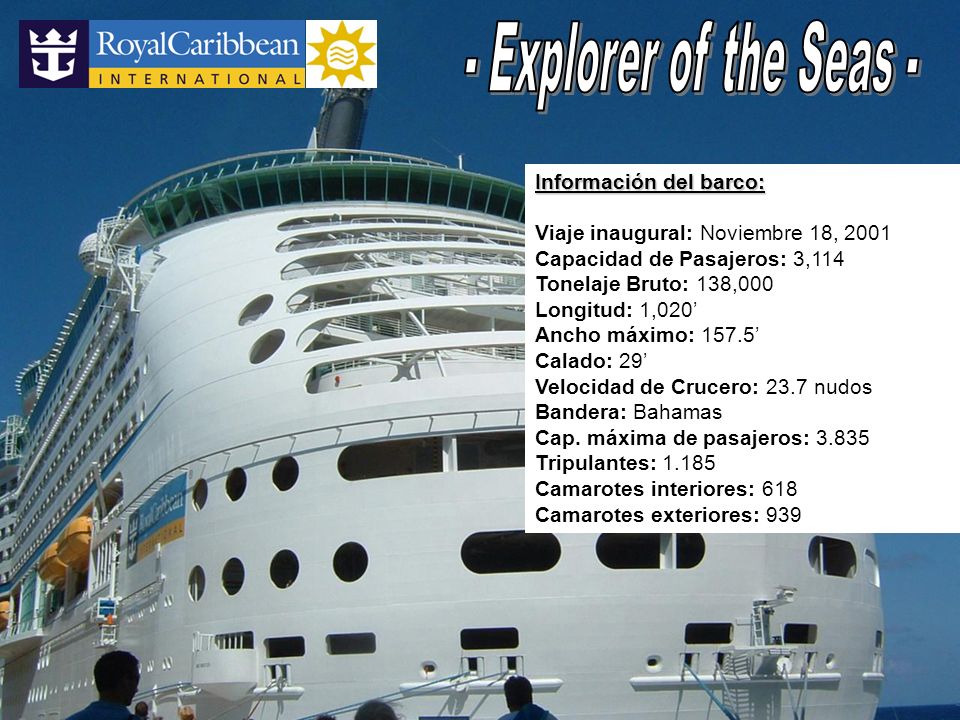 RoyalCaribbean
INTERNATIONAL

- Explorer of the Seas -

Información del barco:

Viaje inaugural: Noviembre 18, 2001
Capacidad de Pasajeros: 3,114
Tonelaje Bruto: 138,000
Longitud: 1,020’
Ancho máximo: 157.5’
Calado: 29’
Velocidad de Crucero: 23.7 nudos
Bandera: Bahamas
Cap. máxima de pasajeros: 3.835
Tripulantes: 1.185
Camarotes interiores: 618
Camarotes exteriores: 939

RoyalCaribbean